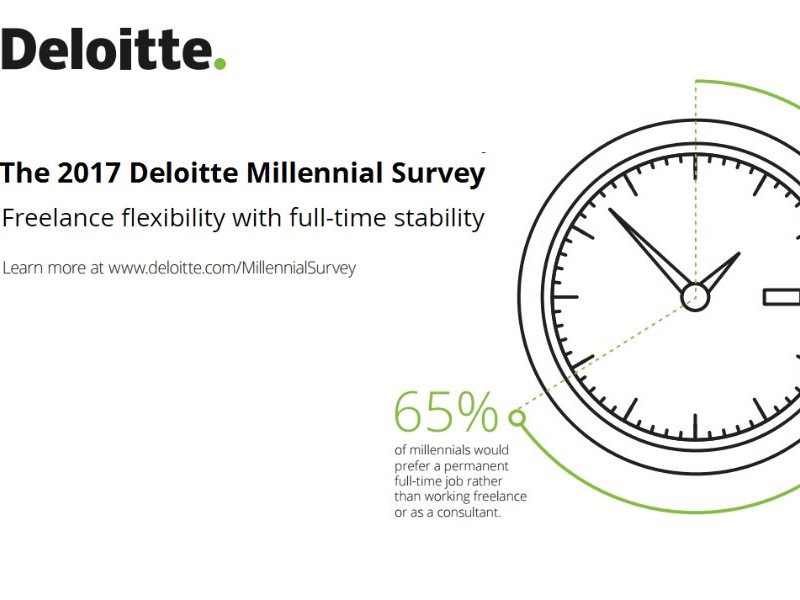 Deloitte.

The 2017 Deloitte Millennial Survey

Freelance flexibility with full-time stability

Learn more at www.deloitte.com/MillennialSurvey

65%

of millennials would prefer a permanent full-time job rather than working freelance or as a consultant.